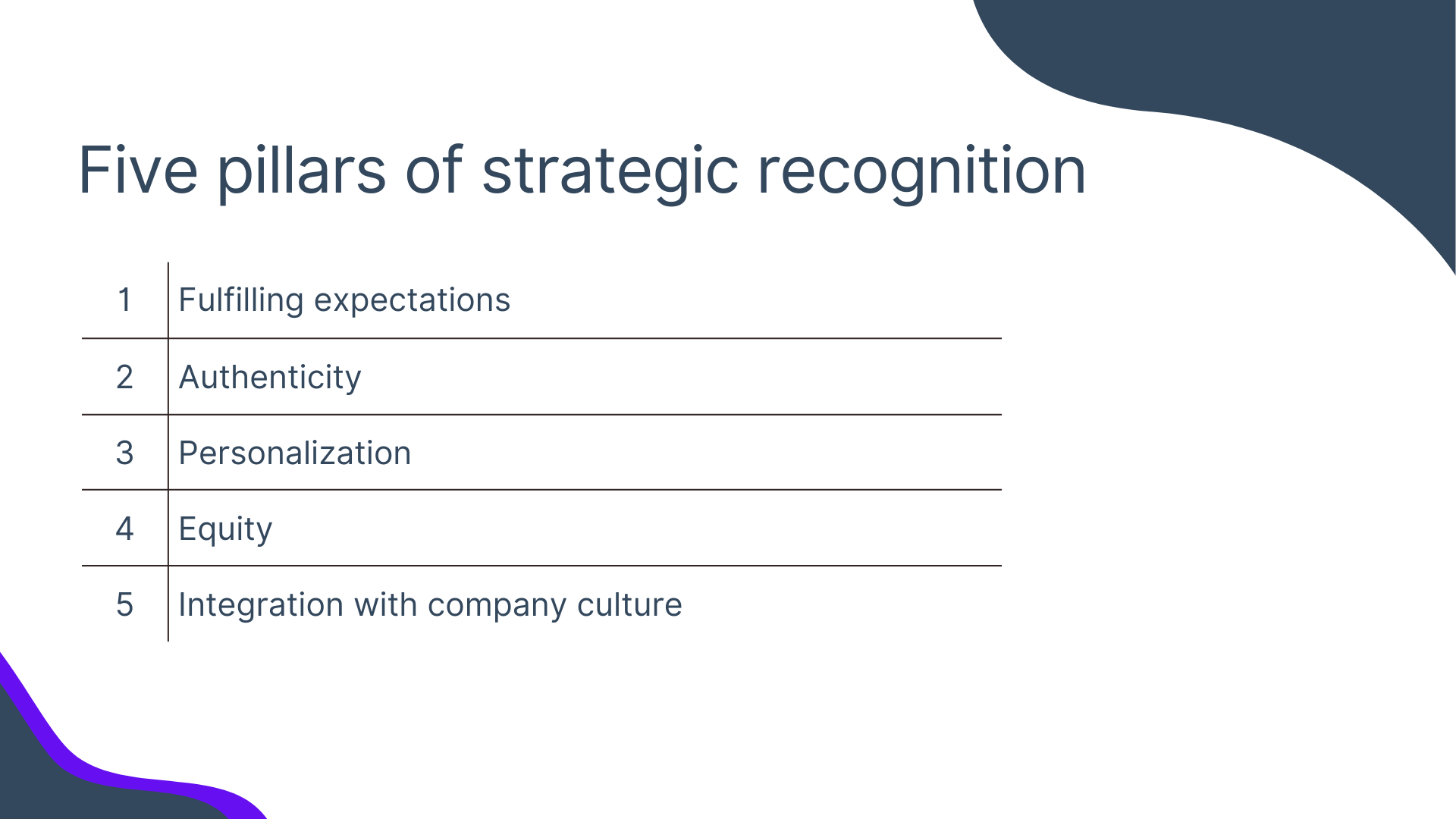 Five pillars of strategic recognition

| 1 | Fulfilling expectations |
|---|---|
| 2 | Authenticity |
| 3 | Personalization |
| 4 | Equity |
| 5 | Integration with company culture |